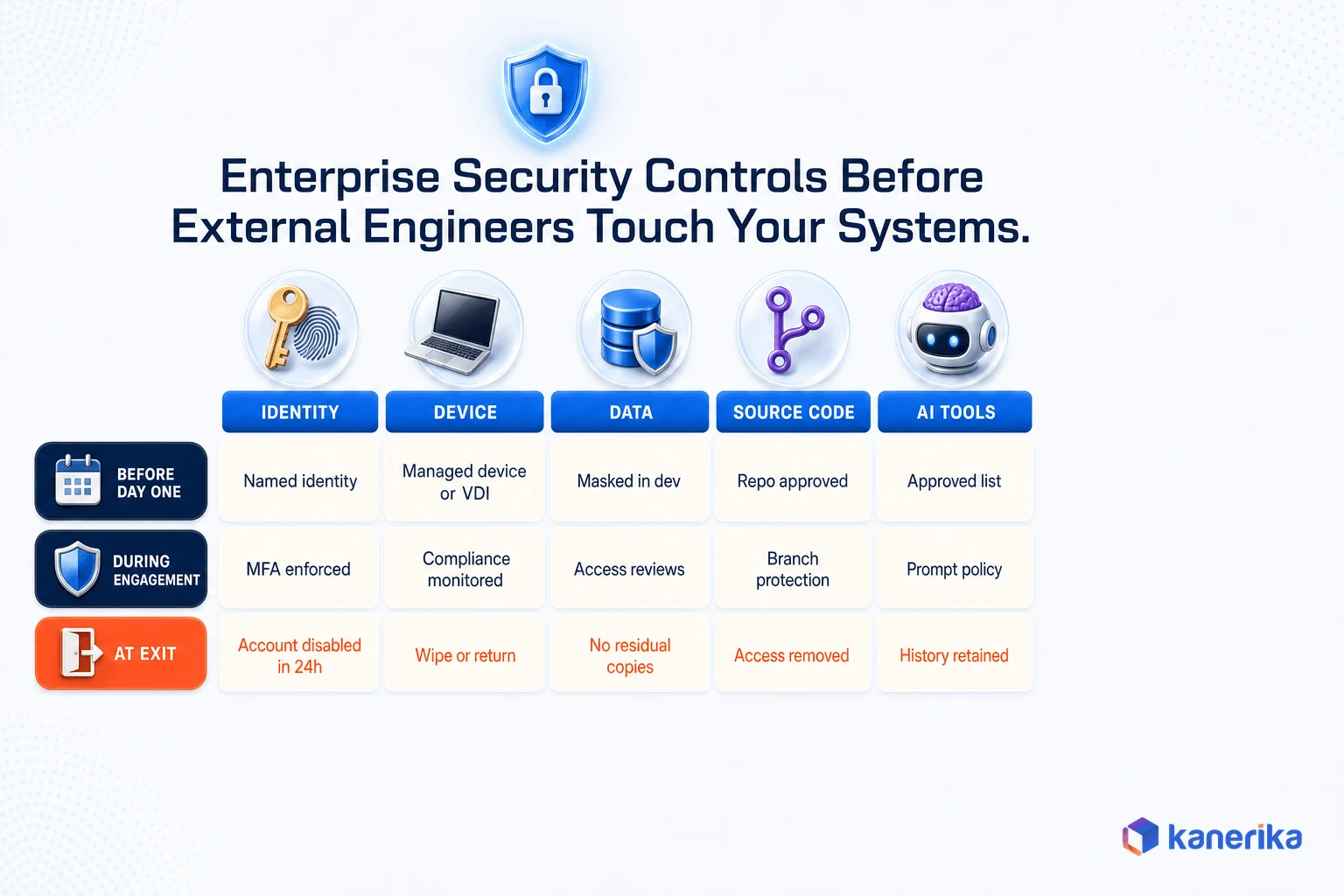 Enterprise Security Controls Before External Engineers Touch Your Systems.

| | IDENTITY | DEVICE | DATA | SOURCE CODE | AI TOOLS |
|---|---|---|---|---|---|
| BEFORE DAY ONE | Named identity | Managed device or VDI | Masked in dev | Repo approved | Approved list |
| DURING ENGAGEMENT | MFA enforced | Compliance monitored | Access reviews | Branch protection | Prompt policy |
| AT EXIT | Account disabled in 24h | Wipe or return | No residual copies | Access removed | History retained |

kanerika